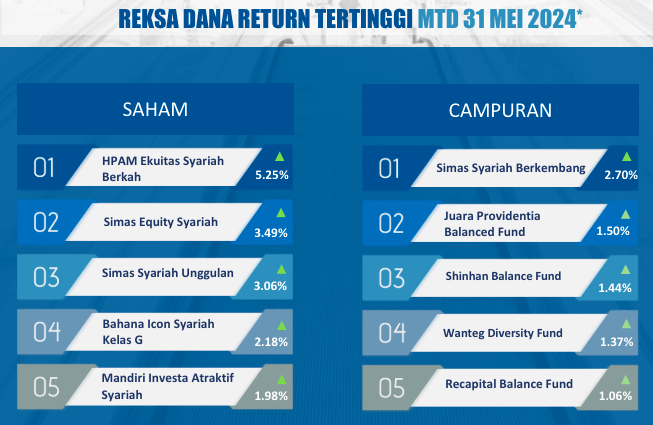 REKSA DANA RETURN TERTINGGI MTD 31 MEI 2024*

SAHAM

01 HPAM Ekuitas Syariah Berkah 5.25%

02 Simas Equity Syariah 3.49%

03 Simas Syariah Unggulan 3.06%

04 Bahana Icon Syariah Kelas G 2.18%

05 Mandiri Investa Atraktif Syariah 1.98%

CAMPURAN

01 Simas Syariah Berkembang 2.70%

02 Juara Providentia Balanced Fund 1.50%

03 Shinhan Balance Fund 1.44%

04 Wanteg Diversity Fund 1.37%

05 Recapital Balance Fund 1.06%